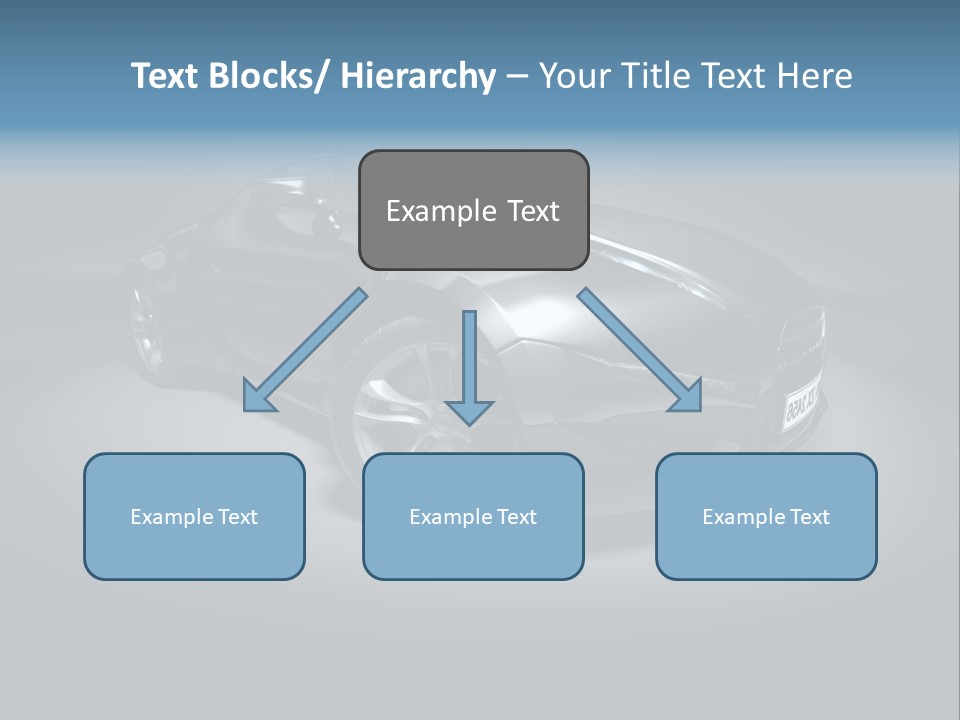 Text Blocks/ Hierarchy – Your Title Text Here

Example Text

Example Text

Example Text

Example Text